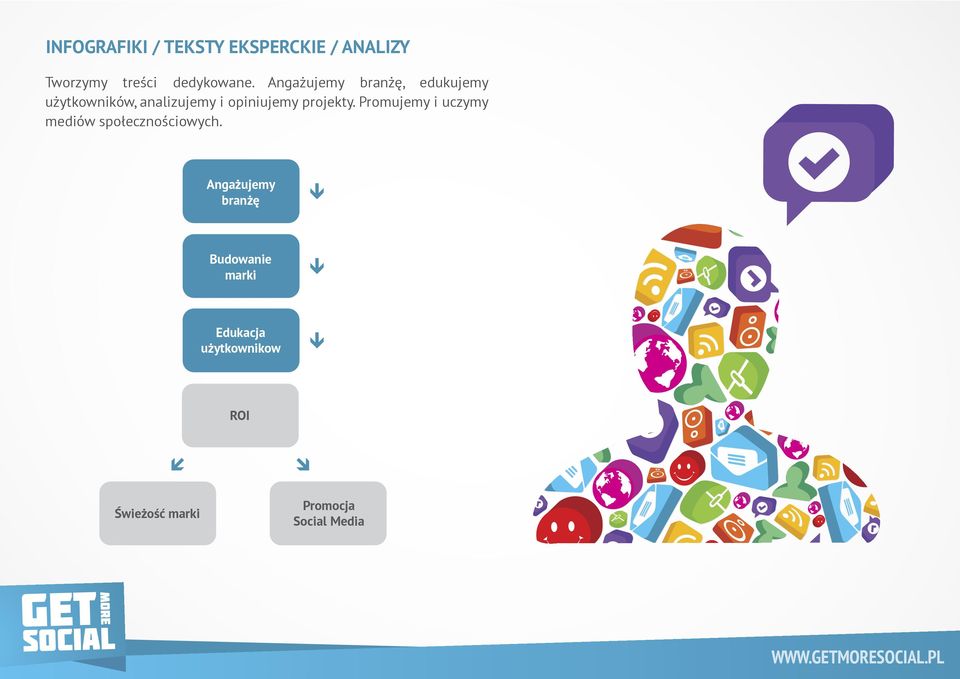 INFOGRAFIKI / TEKSTY EKSPERCKIE / ANALIZY

Tworzymy treści dedykowane. Angażujemy branżę, edukujemy użytkowników, analizujemy i opiniujemy projekty. Promujemy i uczymy mediów społecznościowych.

Angażujemy branżę

Budowanie marki

Edukacja użytkownikow

ROI

Świeżość marki

Promocja Social Media

GET MORE SOCIAL

WWW.GETMORESOCIAL.PL